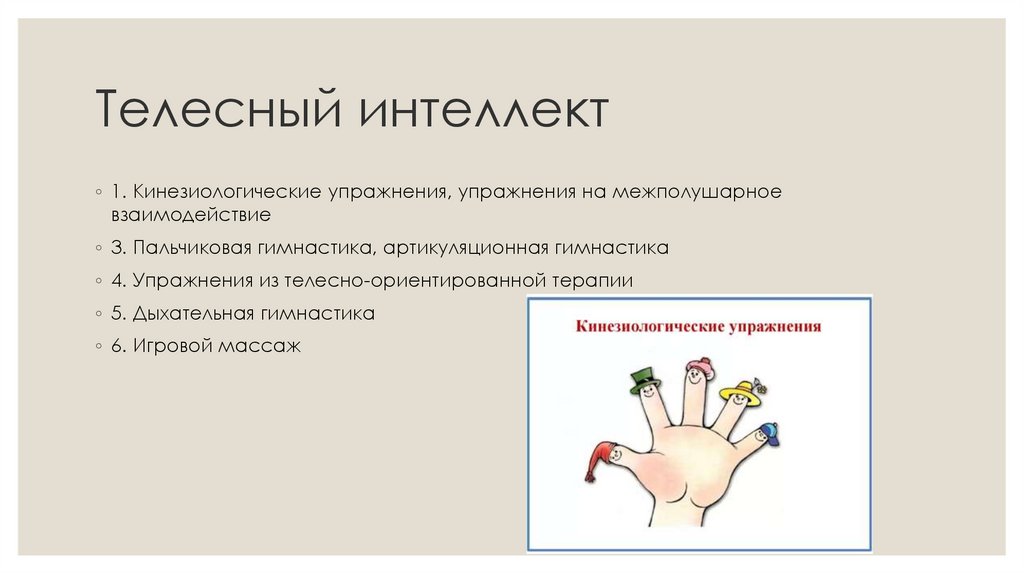 Телесный интеллект

◦ 1. Кинезиологические упражнения, упражнения на межполушарное взаимодействие

◦ 3. Пальчиковая гимнастика, артикуляционная гимнастика

◦ 4. Упражнения из телесно-ориентированной терапии

◦ 5. Дыхательная гимнастика

◦ 6. Игровой массаж

Кинезиологические упражнения